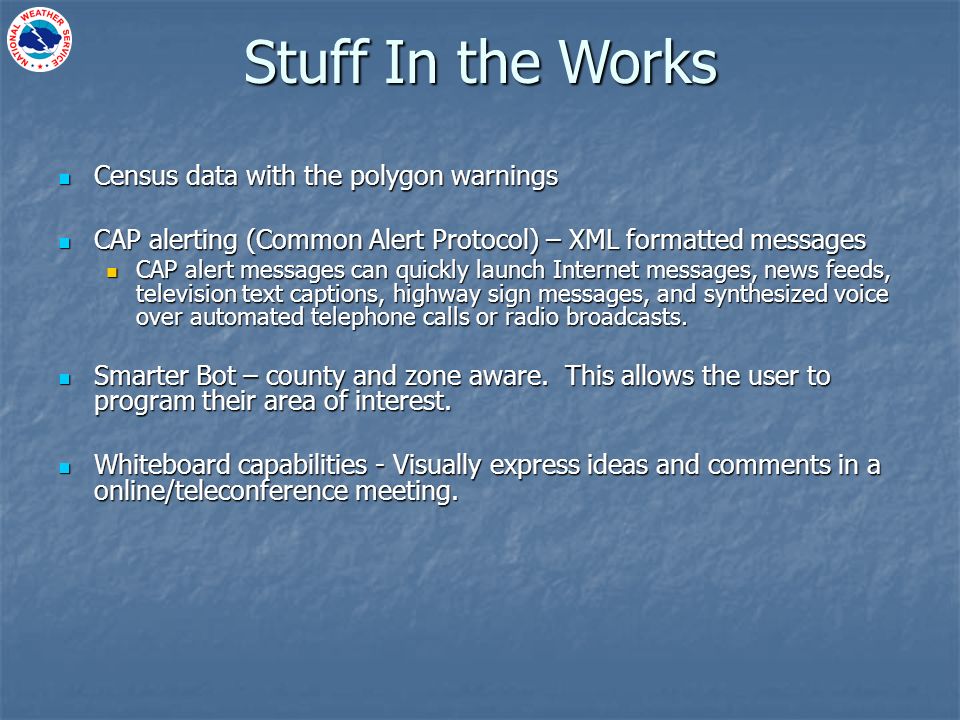 NATIONAL WEATHER SERVICE

Stuff In the Works

Census data with the polygon warnings

CAP alerting (Common Alert Protocol) – XML formatted messages

CAP alert messages can quickly launch Internet messages, news feeds, television text captions, highway sign messages, and synthesized voice over automated telephone calls or radio broadcasts.

Smarter Bot – county and zone aware. This allows the user to program their area of interest.

Whiteboard capabilities - Visually express ideas and comments in a online/teleconference meeting.